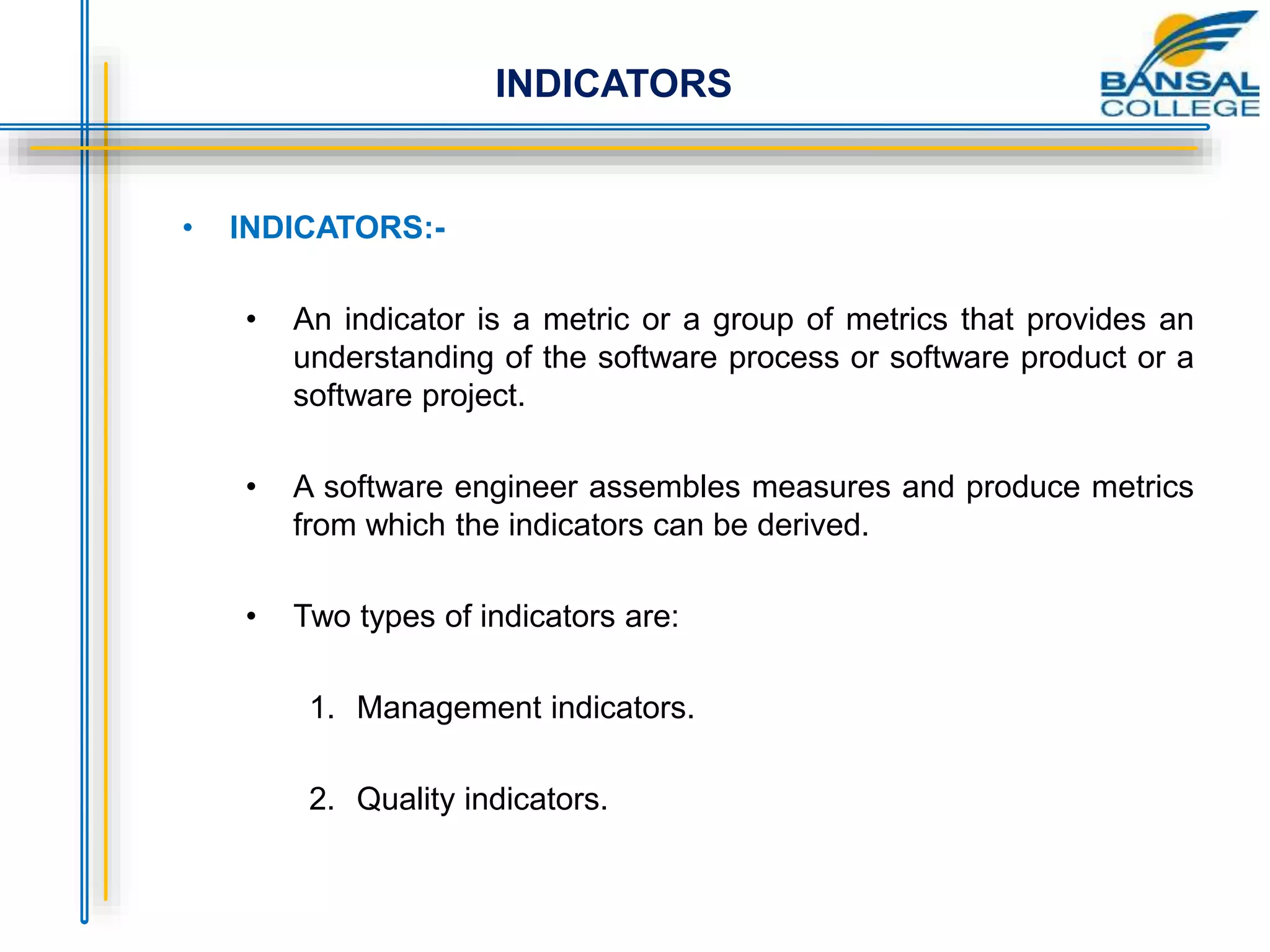 INDICATORS

BANSAL COLLEGE

• INDICATORS:-

• An indicator is a metric or a group of metrics that provides an understanding of the software process or software product or a software project.

• A software engineer assembles measures and produce metrics from which the indicators can be derived.

• Two types of indicators are:

1. Management indicators.

2. Quality indicators.